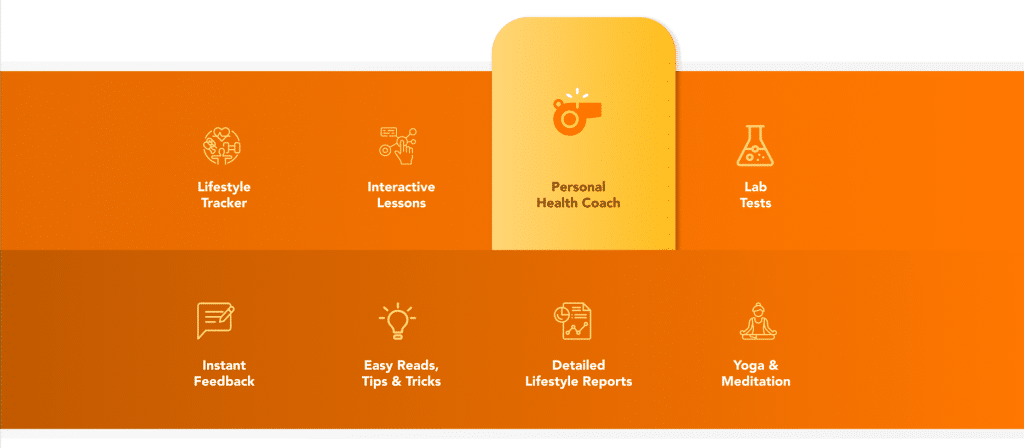 Lifestyle Tracker

Interactive Lessons

Personal Health Coach

Lab Tests

Instant Feedback

Easy Reads, Tips & Tricks

Detailed Lifestyle Reports

Yoga & Meditation